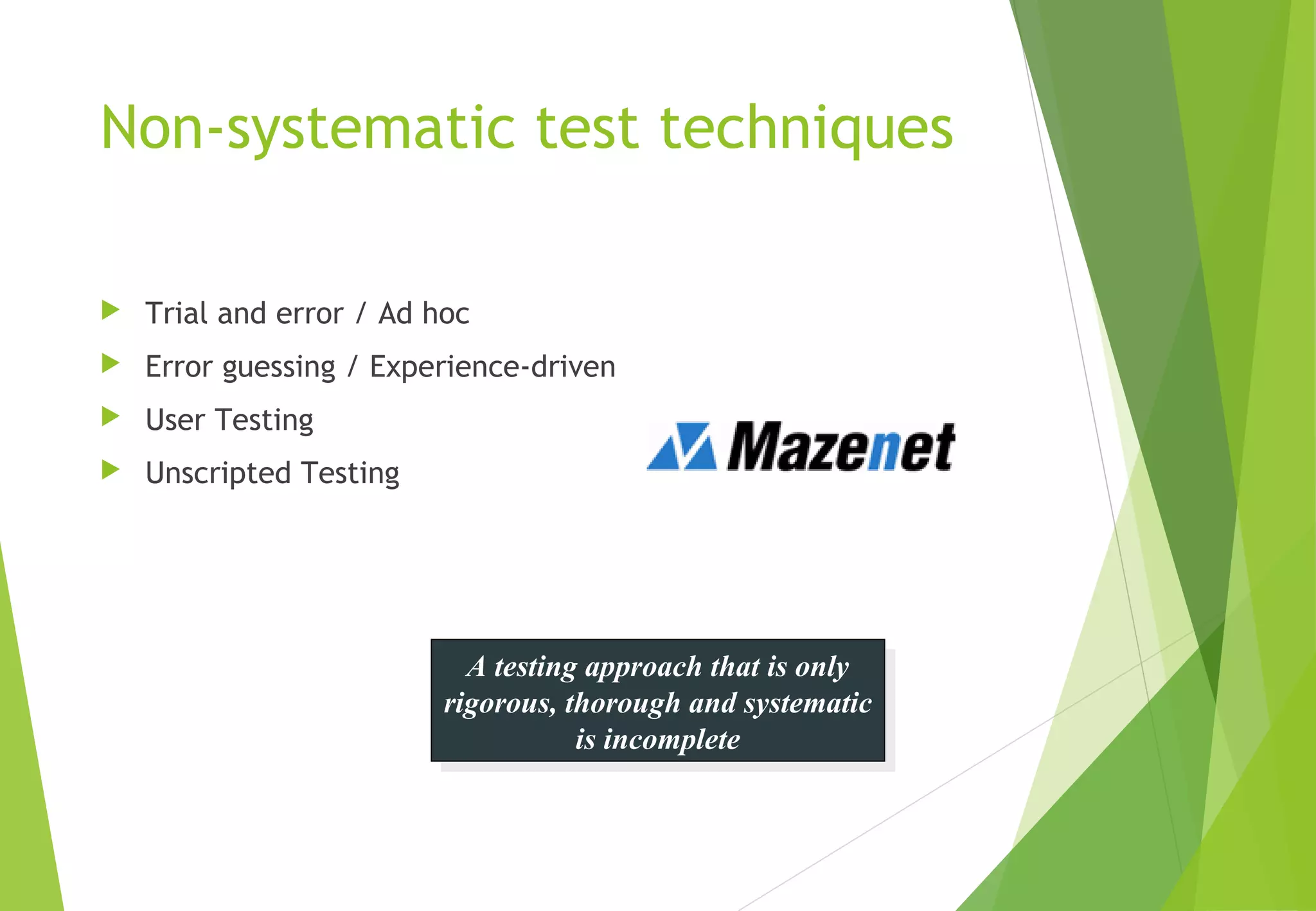 Non-systematic test techniques

Trial and error / Ad hoc
Error guessing / Experience-driven
User Testing
Unscripted Testing

Mazenet

A testing approach that is only rigorous, thorough and systematic is incomplete